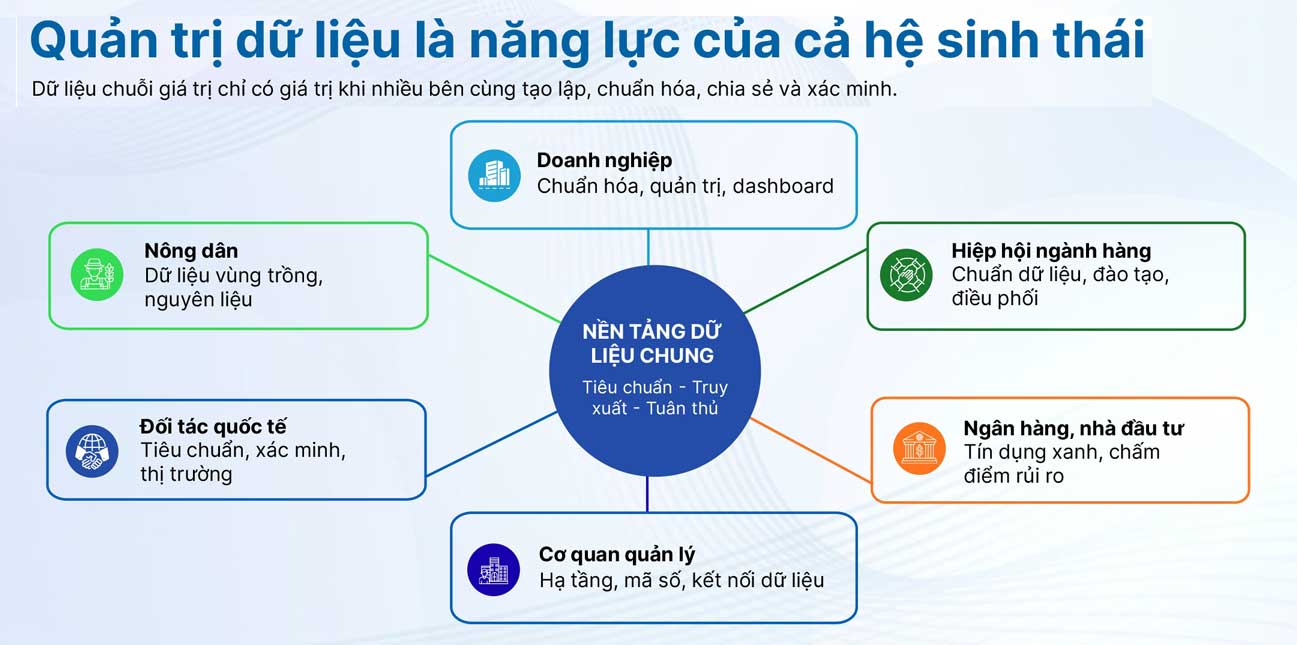 Quản trị dữ liệu là năng lực của cả hệ sinh thái

Dữ liệu chuỗi giá trị chỉ có giá trị khi nhiều bên cùng tạo lập, chuẩn hóa, chia sẻ và xác minh.

Doanh nghiệp
Chuẩn hóa, quản trị, dashboard

Nông dân
Dữ liệu vùng trồng, nguyên liệu

Hiệp hội ngành hàng
Chuẩn dữ liệu, đào tạo, điều phối

NỀN TẢNG DỮ LIỆU CHUNG
Tiêu chuẩn - Truy xuất - Tuân thủ

Đối tác quốc tế
Tiêu chuẩn, xác minh, thị trường

Ngân hàng, nhà đầu tư
Tín dụng xanh, chấm điểm rủi ro

Cơ quan quản lý
Hạ tầng, mã số, kết nối dữ liệu